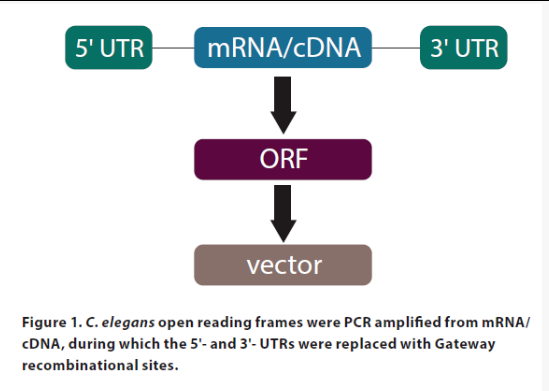 5' UTR

mRNA/cDNA

3' UTR

ORF

vector

Figure 1. C. elegans open reading frames were PCR amplified from mRNA/cDNA, during which the 5'- and 3'- UTRs were replaced with Gateway recombinational sites.